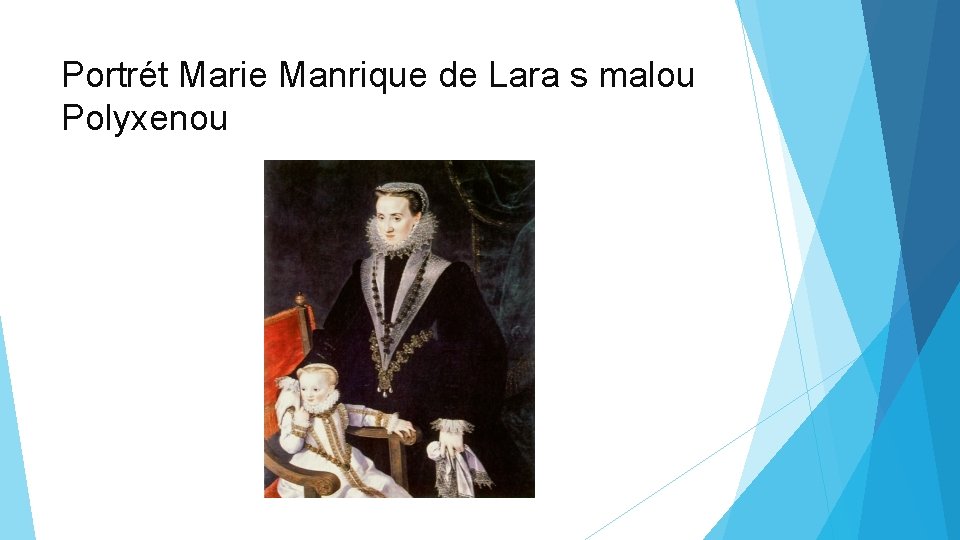 Portrét Marie Manrique de Lara s malou Polyxenou